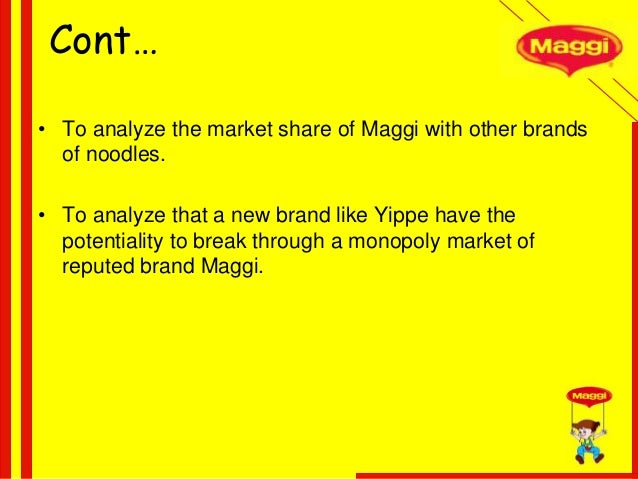 Cont…

Maggi

• To analyze the market share of Maggi with other brands of noodles.

• To analyze that a new brand like Yippe have the potentiality to break through a monopoly market of reputed brand Maggi.

Maggi